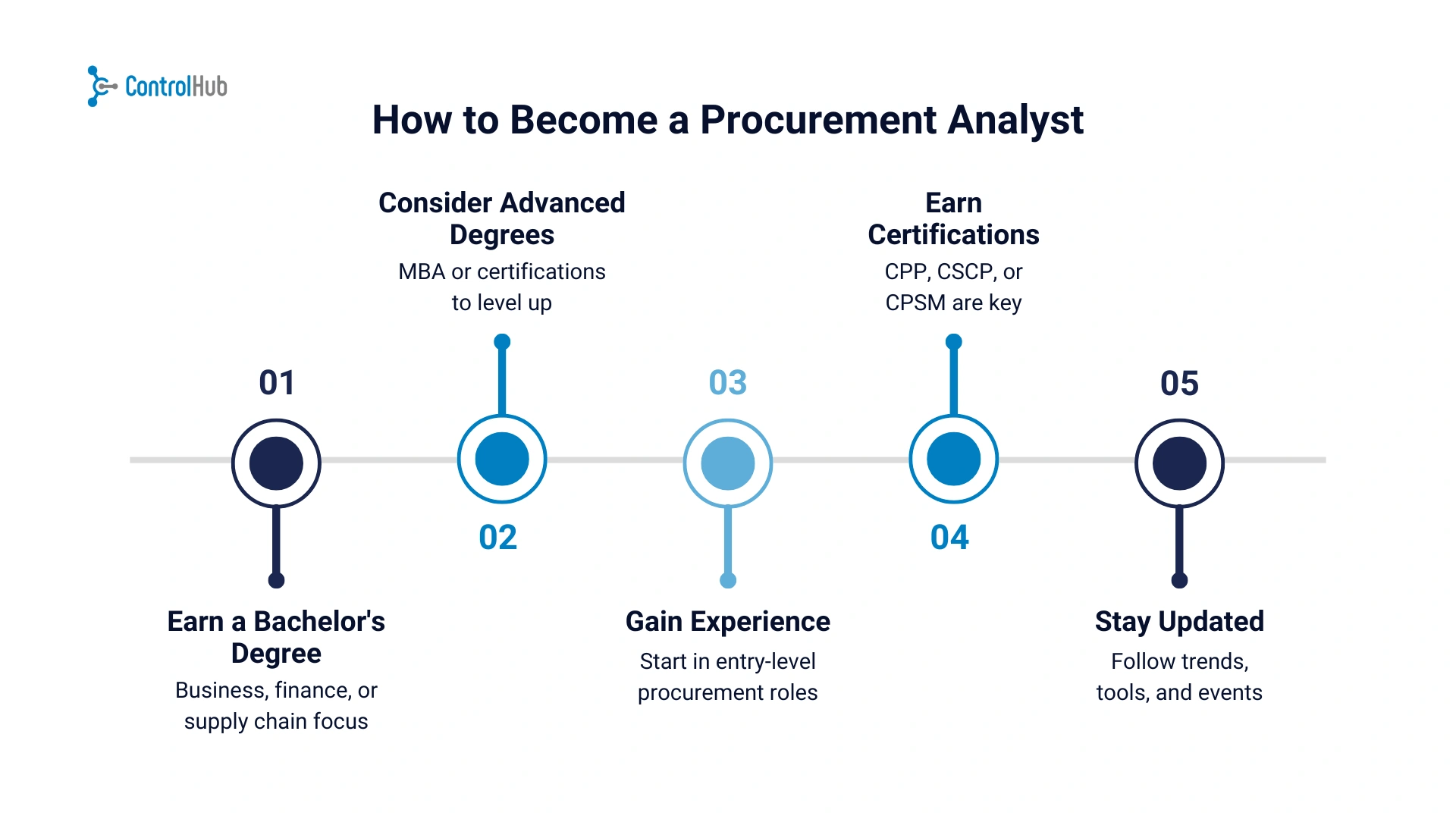 ControlHub

How to Become a Procurement Analyst

01

Earn a Bachelor's Degree

Business, finance, or supply chain focus

02

Consider Advanced Degrees

MBA or certifications to level up

03

Gain Experience

Start in entry-level procurement roles

04

Earn Certifications

CPP, CSCP, or CPSM are key

05

Stay Updated

Follow trends, tools, and events